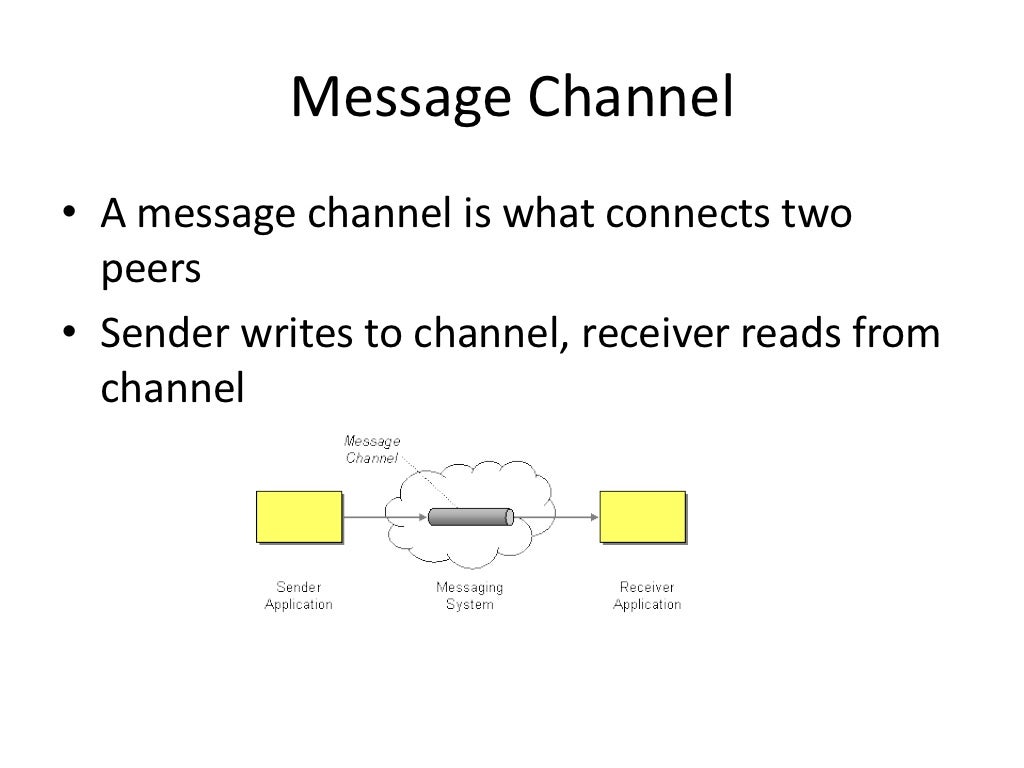 Message Channel

• A message channel is what connects two peers
• Sender writes to channel, receiver reads from channel

Message Channel

Sender Application

Messaging System

Receiver Application